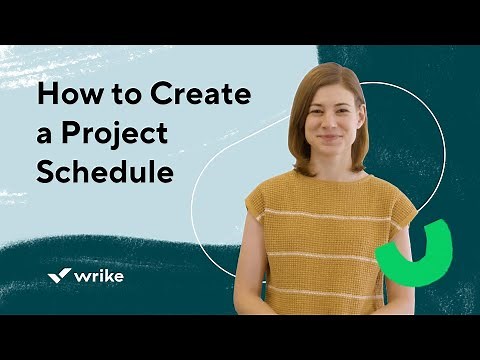 How to Create a Project Schedule

wrike